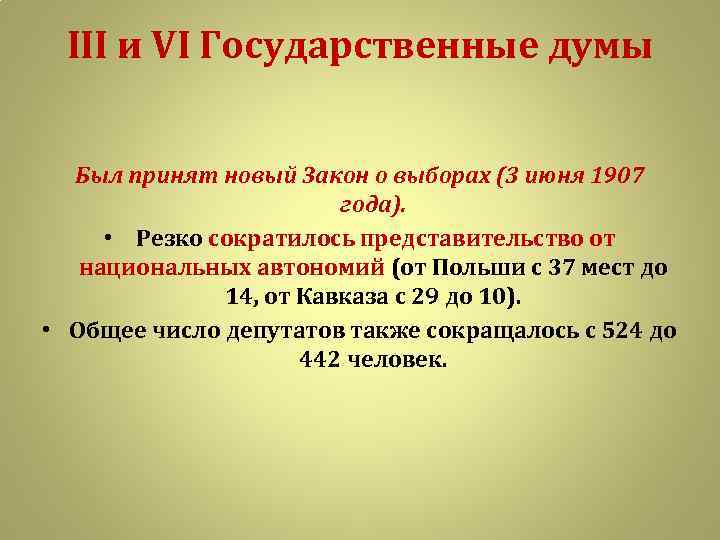 III и VI Государственные думы

Был принят новый Закон о выборах (3 июня 1907 года).

• Резко сократилось представительство от национальных автономий (от Польши с 37 мест до 14, от Кавказа с 29 до 10).
• Общее число депутатов также сокращалось с 524 до 442 человек.